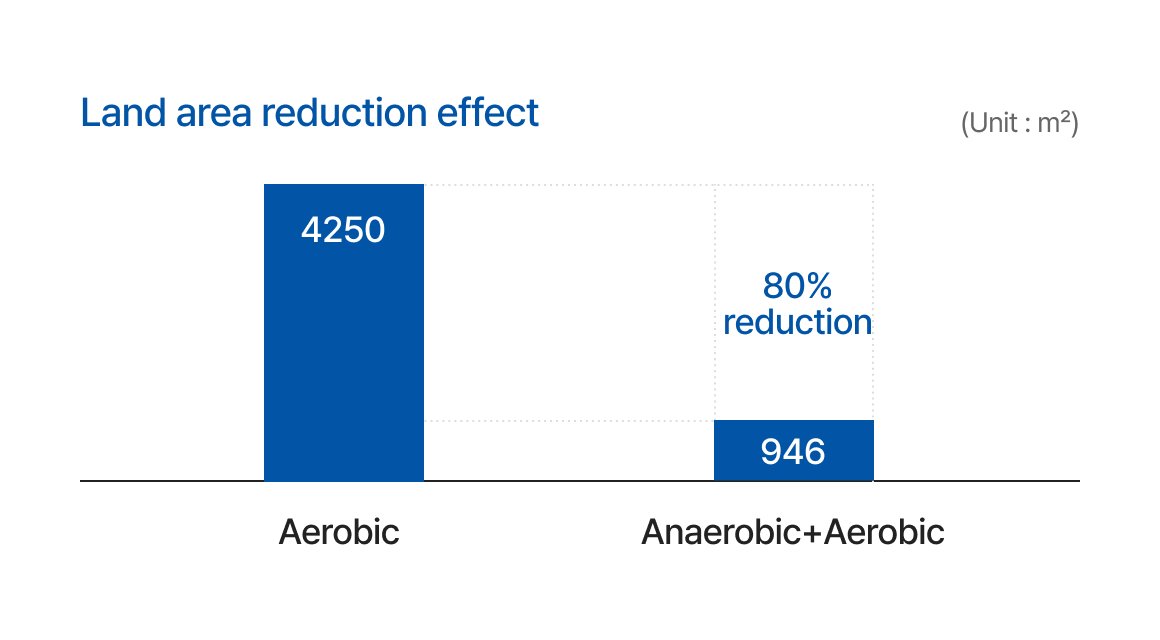 Land area reduction effect

(Unit : $m^2$)

4250

80% reduction

946

Aerobic

Anaerobic+Aerobic